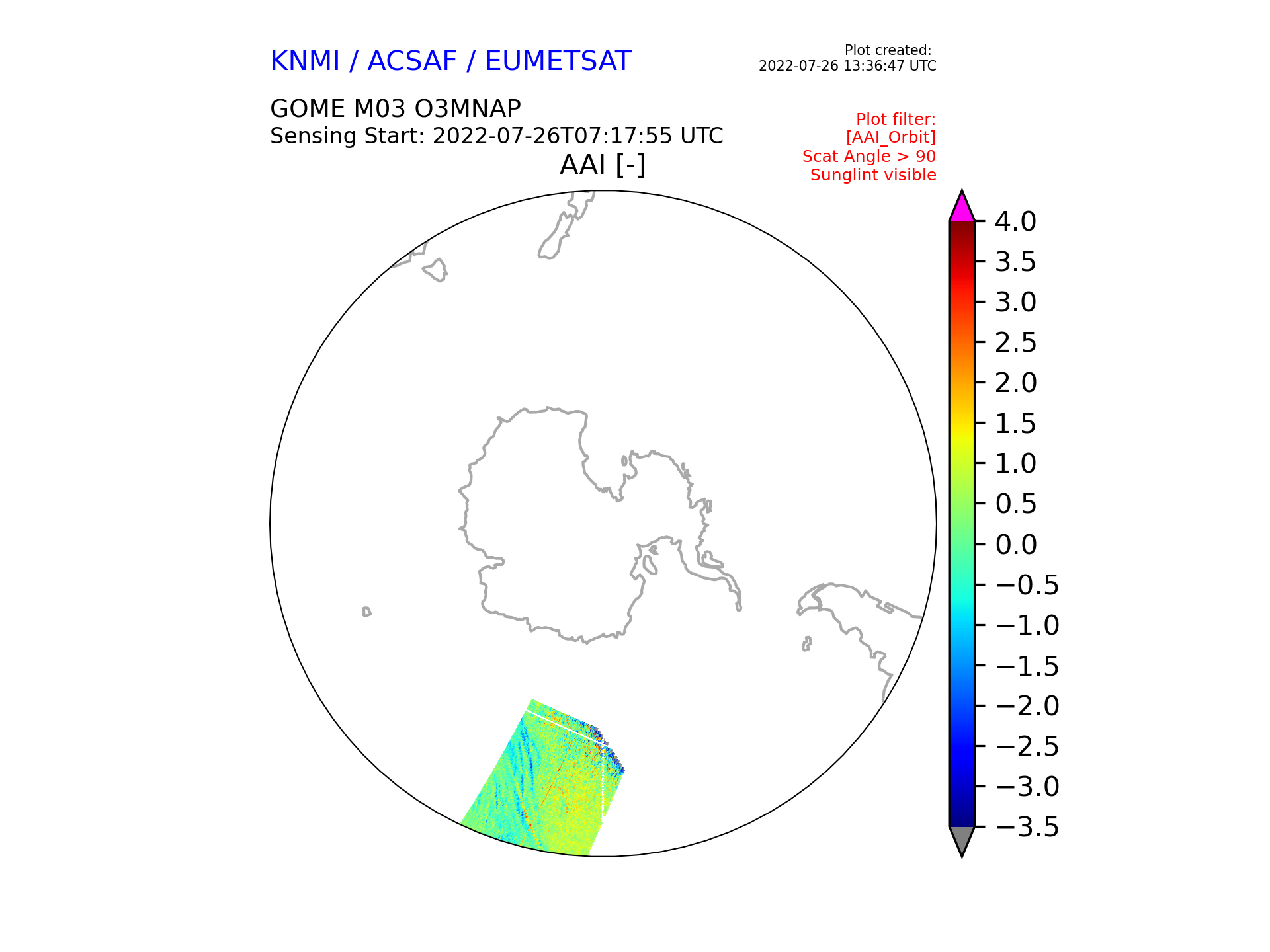 KNMI / ACSAF / EUMETSAT

Plot created:
2022-07-26 13:36:47 UTC

GOME M03 O3MNAP
Sensing Start: 2022-07-26T07:17:55 UTC

Plot filter:
[AAI_Orbit]
Scat Angle > 90
Sunglint visible

AAI [-]

4.0
3.5
3.0
2.5
2.0
1.5
1.0
0.5
0.0
−0.5
−1.0
−1.5
−2.0
−2.5
−3.0
−3.5